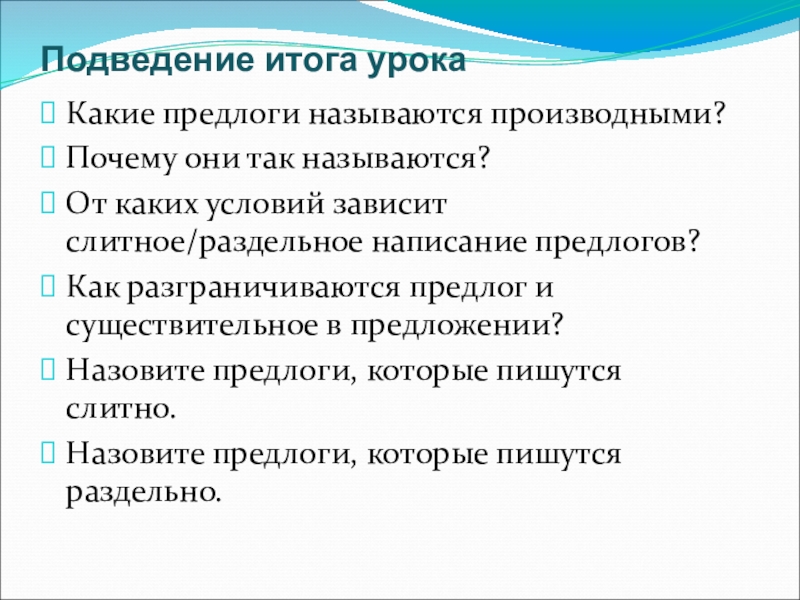 Подведение итога урока

Какие предлоги называются производными?

Почему они так называются?

От каких условий зависит слитное/раздельное написание предлогов?

Как разграничиваются предлог и существительное в предложении?

Назовите предлоги, которые пишутся слитно.

Назовите предлоги, которые пишутся раздельно.